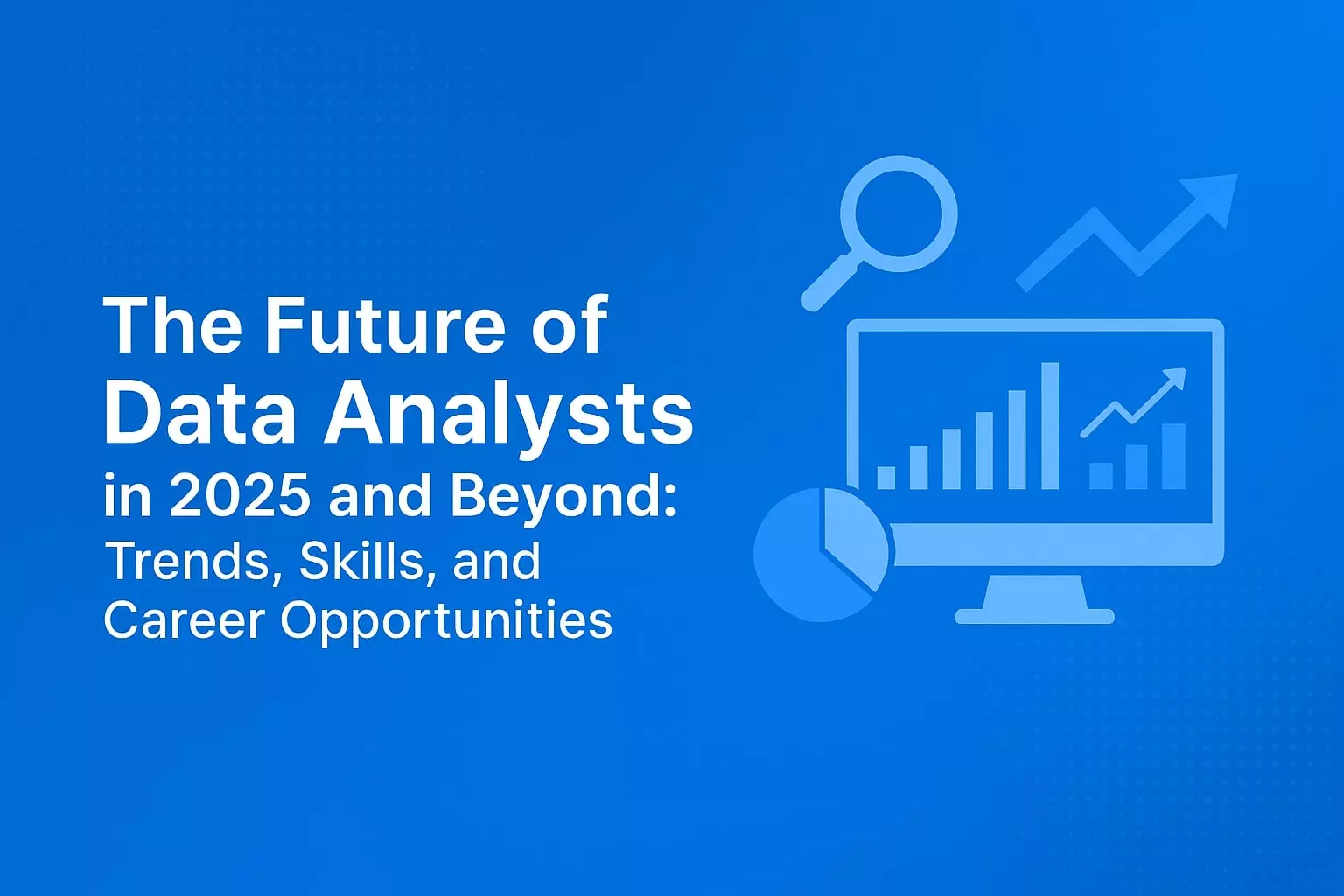 The Future of Data Analysts in 2025 and Beyond: Trends, Skills, and Career Opportunities